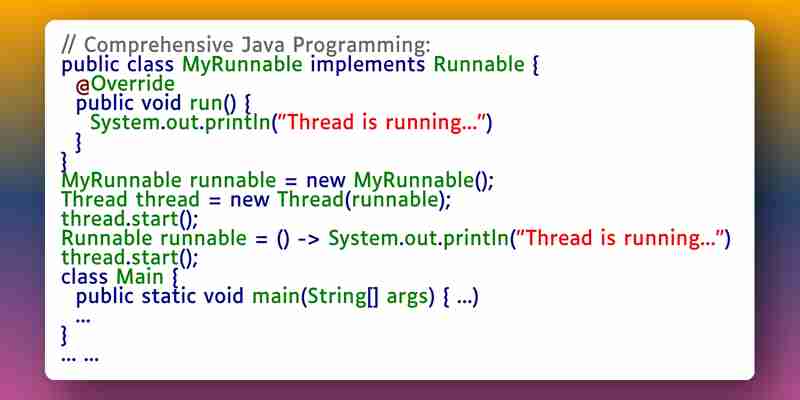 // Comprehensive Java Programming:
public class MyRunnable implements Runnable {
  @Override
  public void run() {
    System.out.println("Thread is running...")
  }
}
MyRunnable runnable = new MyRunnable();
Thread thread = new Thread(runnable);
thread.start();
Runnable runnable = () -> System.out.println("Thread is running...")
thread.start();
class Main {
  public static void main(String[] args) { ...)
  ...
}
... ...